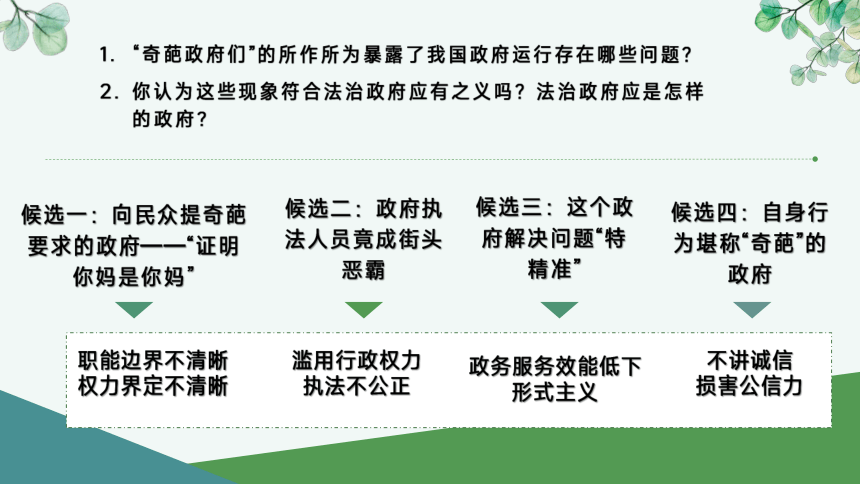 1. “奇葩政府们”的所作所为暴露了我国政府运行存在哪些问题？

2. 你认为这些现象符合法治政府应有之义吗？法治政府应是怎样的政府？

候选一：向民众提奇葩要求的政府——“证明你妈是你妈”

候选二：政府执法人员竟成街头恶霸

候选三：这个政府解决问题“特精准”

候选四：自身行为堪称“奇葩”的政府

职能边界不清晰
权力界定不清晰

滥用行政权力
执法不公正

政务服务效能低下
形式主义

不讲诚信
损害公信力